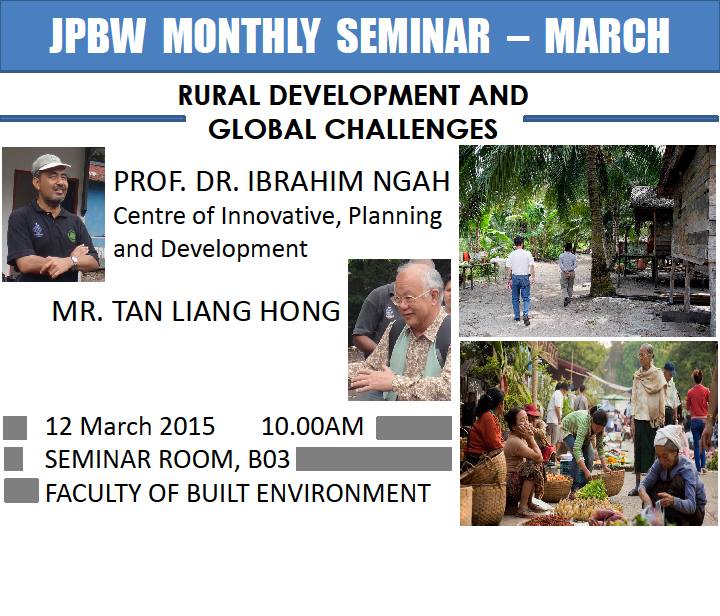 JPBW MONTHLY SEMINAR – MARCH

RURAL DEVELOPMENT AND GLOBAL CHALLENGES

PROF. DR. IBRAHIM NGAH
Centre of Innovative, Planning and Development

MR. TAN LIANG HONG

12 March 2015 10.00AM
SEMINAR ROOM, B03
FACULTY OF BUILT ENVIRONMENT